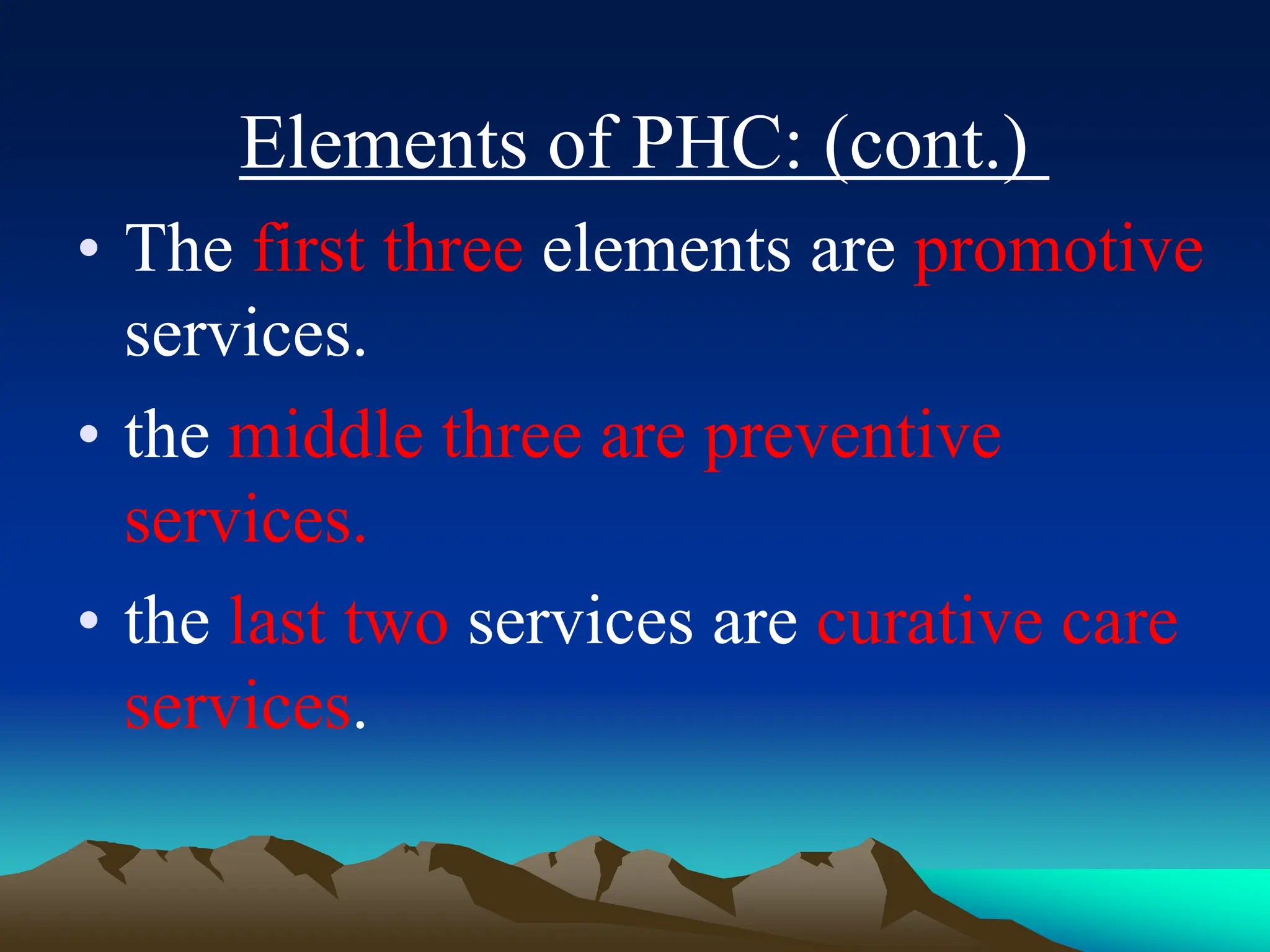 Elements of PHC: (cont.)

• The first three elements are promotive services.

• the middle three are preventive services.

• the last two services are curative care services.